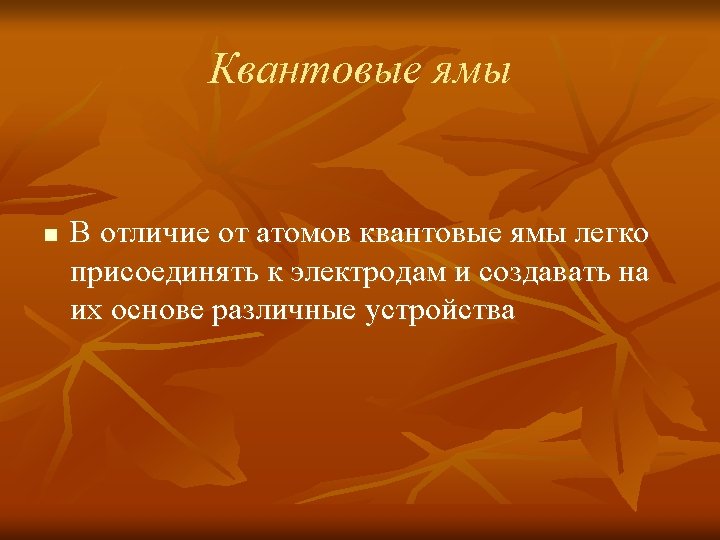 Квантовые ямы

■ В отличие от атомов квантовые ямы легко присоединять к электродам и создавать на их основе различные устройства